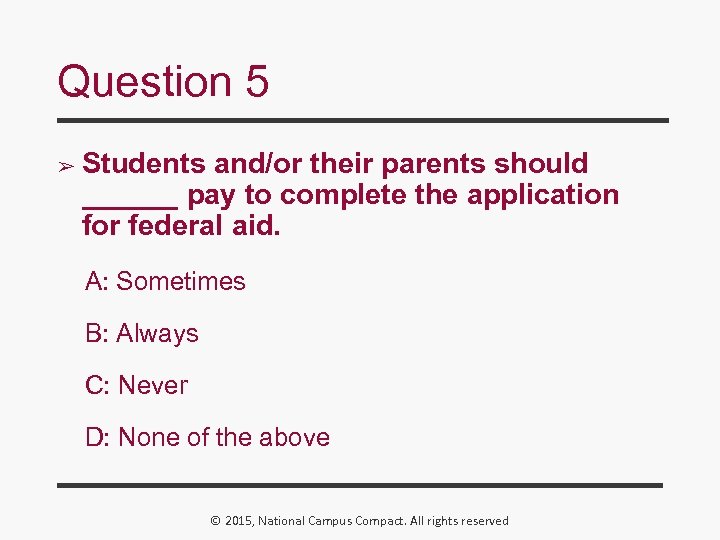 Question 5

➢ Students and/or their parents should ______ pay to complete the application for federal aid.

A: Sometimes

B: Always

C: Never

D: None of the above

© 2015, National Campus Compact. All rights reserved